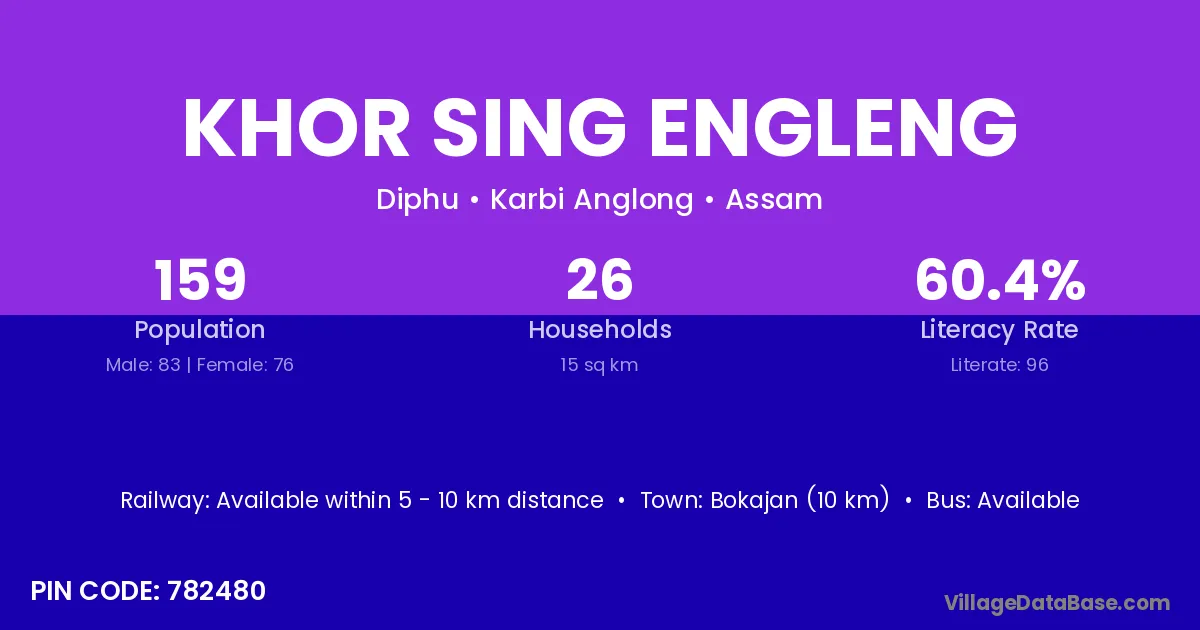 KHOR SING ENGLENG

Diphu • Karbi Anglong • Assam

159
Population
Male: 83 | Female: 76

26
Households
15 sq km

60.4%
Literacy Rate
Literate: 96

Railway: Available within 5 - 10 km distance • Town: Bokajan (10 km) • Bus: Available

PIN CODE: 782480

VillageDataBase.com